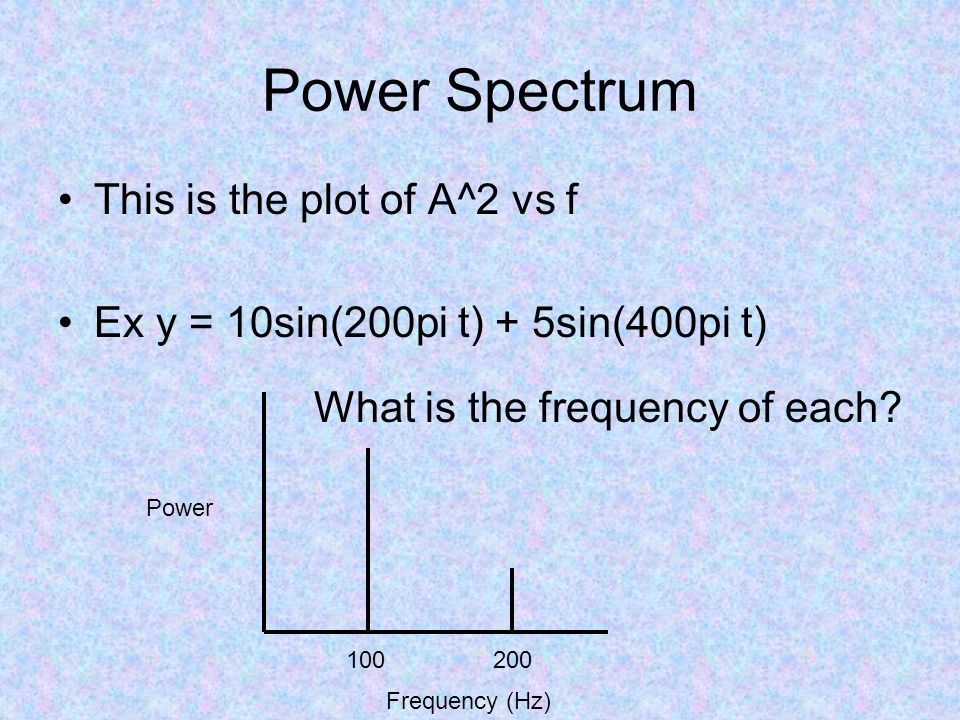 Power Spectrum

• This is the plot of A^2 vs f

• Ex y = 10sin(200pi t) + 5sin(400pi t)

What is the frequency of each?

Power

100

200

Frequency (Hz)